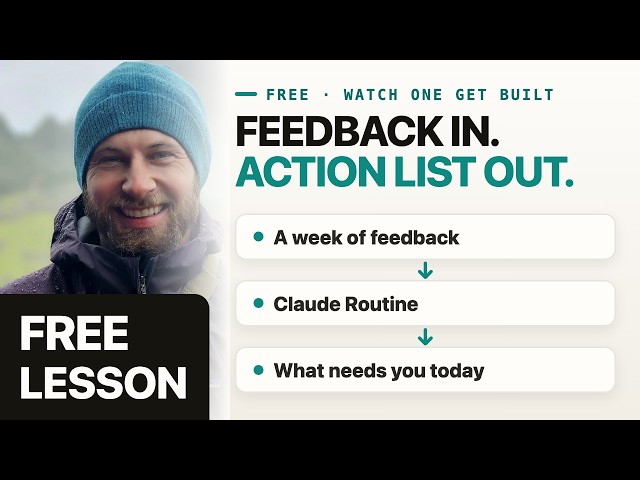 FREE · WATCH ONE GET BUILT

FEEDBACK IN.
ACTION LIST OUT.

A week of feedback

Claude Routine

What needs you today

FREE
LESSON